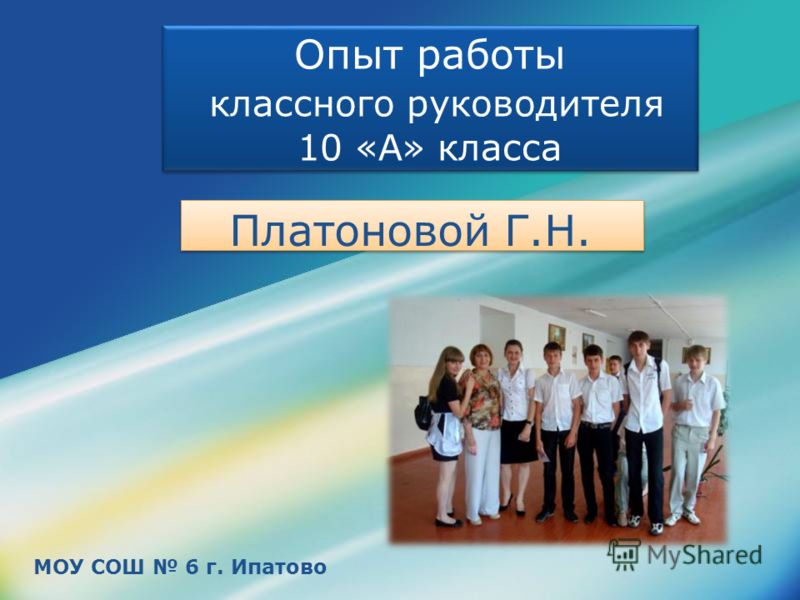 Опыт работы классного руководителя 10 «А» класса

Платоновой Г.Н.

МОУ СОШ № 6 г. Ипатово

MyShared